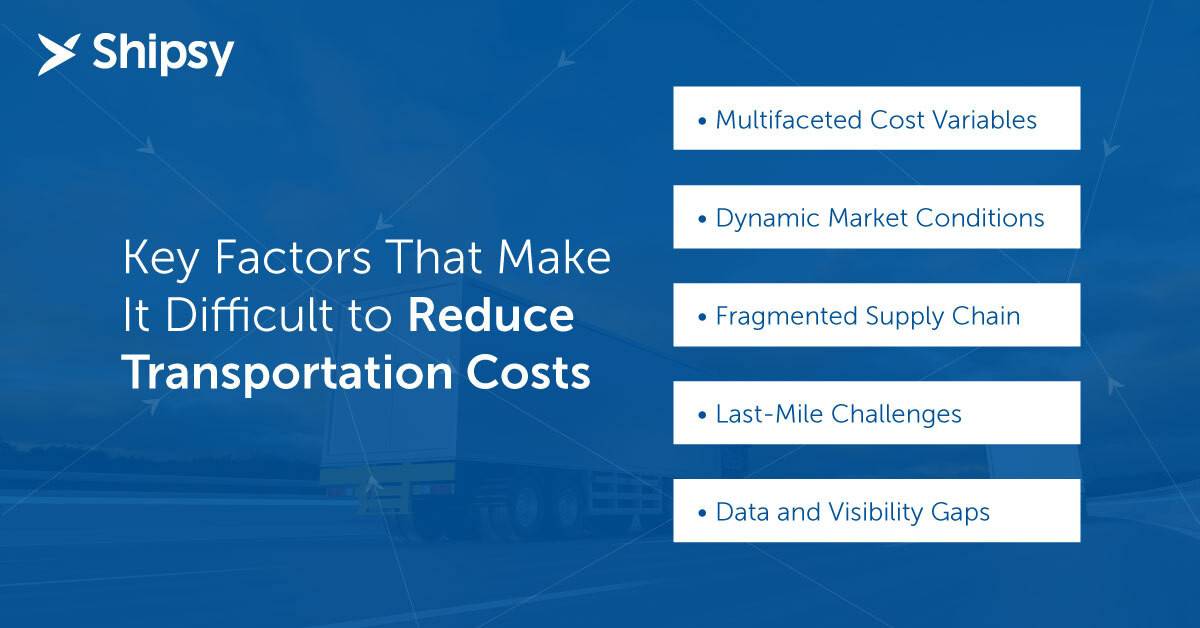 Shipsy

Key Factors That Make It Difficult to Reduce Transportation Costs

• Multifaceted Cost Variables

• Dynamic Market Conditions

• Fragmented Supply Chain

• Last-Mile Challenges

• Data and Visibility Gaps